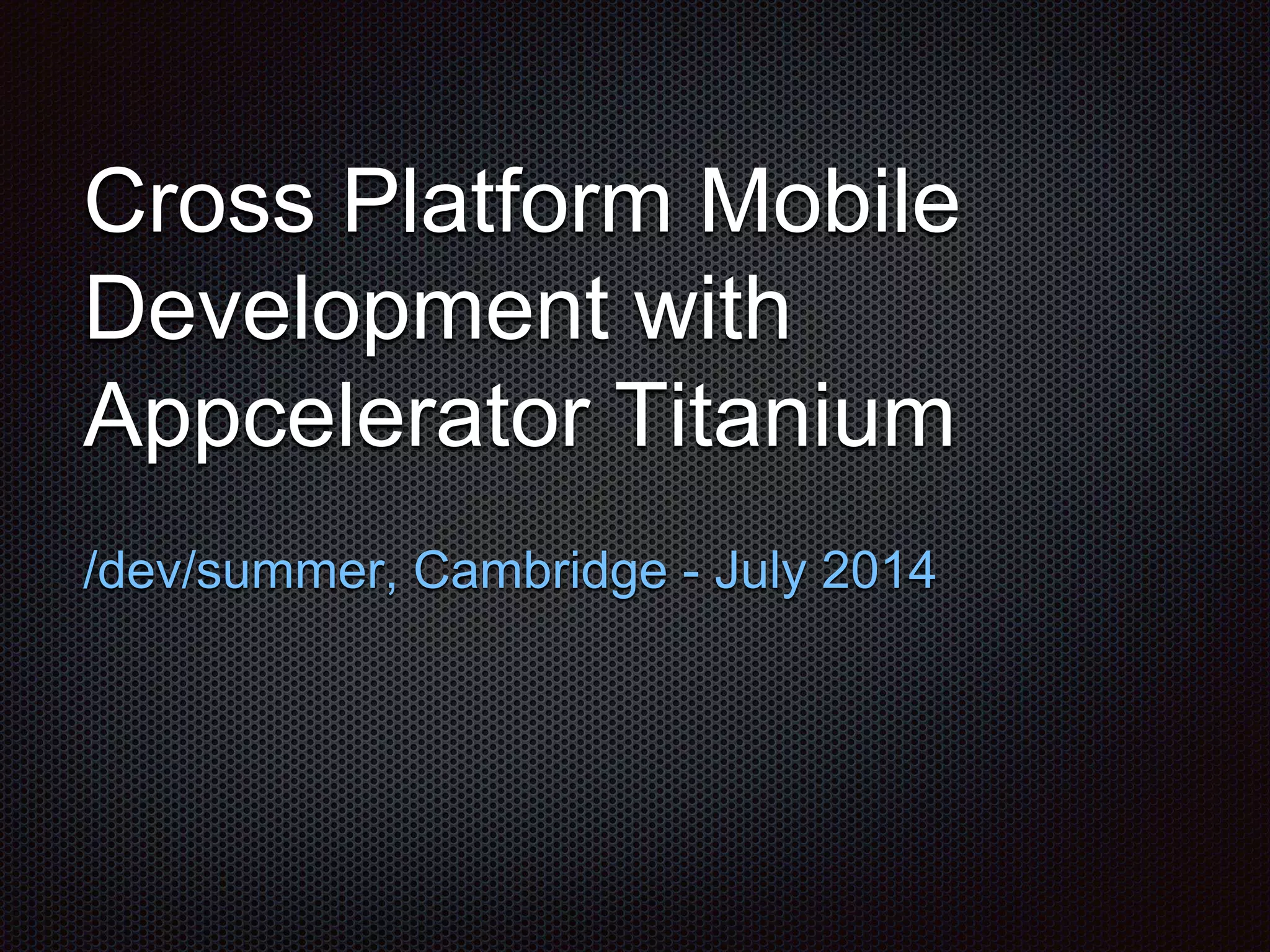 Cross Platform Mobile Development with Appcelerator Titanium

/dev/summer, Cambridge - July 2014